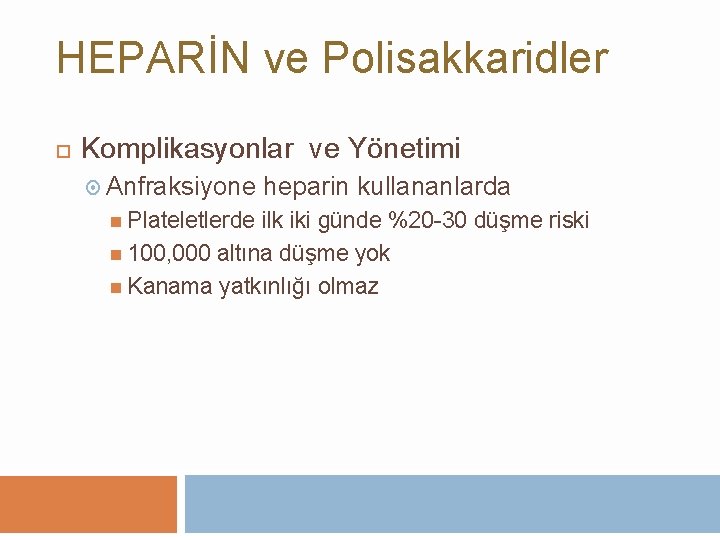 HEPARİN ve Polisakkaridler

Komplikasyonlar ve Yönetimi

Anfraksiyone heparin kullananlarda

Plateletlerde ilk iki günde %20-30 düşme riski

100,000 altına düşme yok

Kanama yatkınlığı olmaz